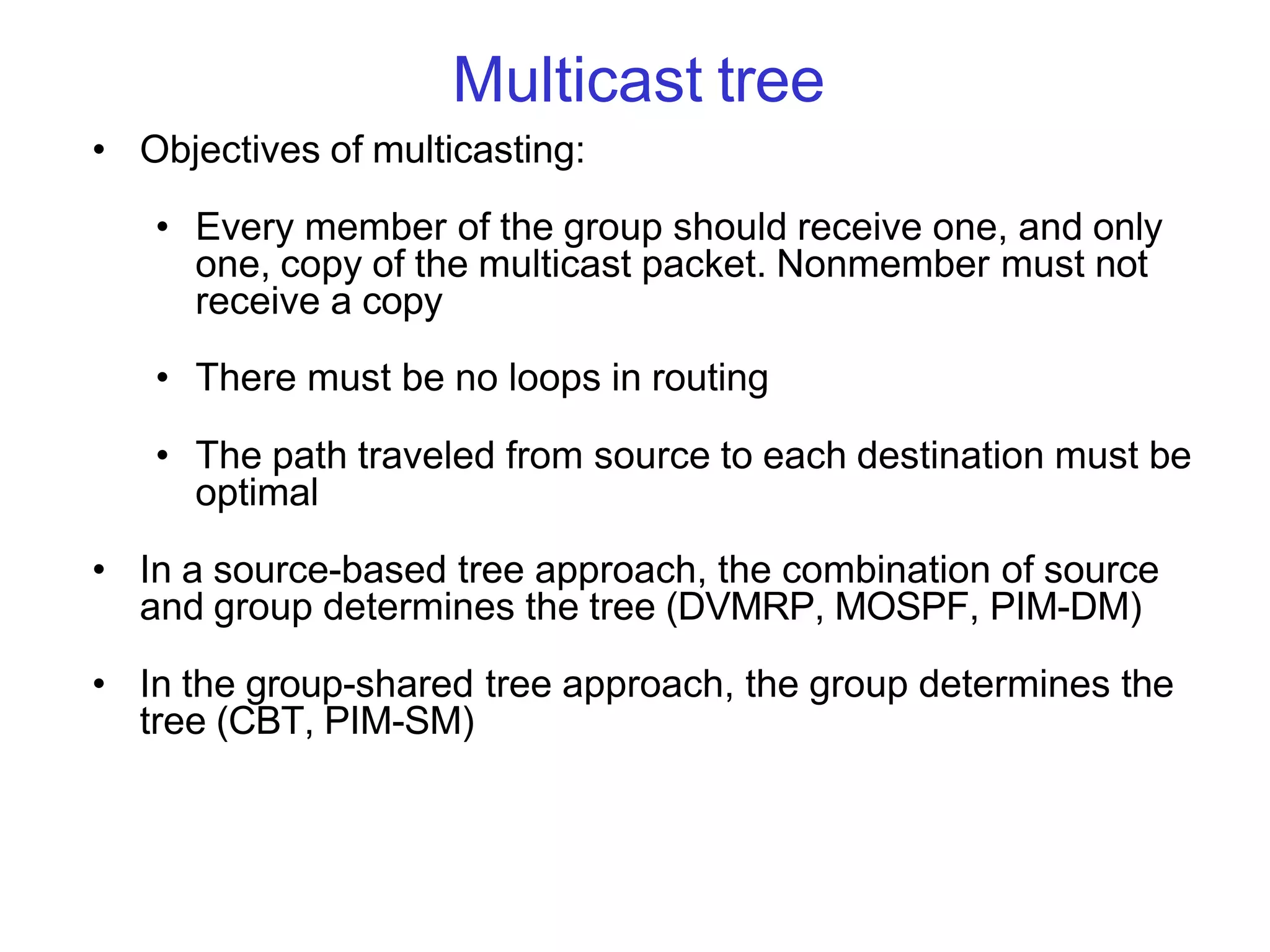 Multicast tree

• Objectives of multicasting:

• Every member of the group should receive one, and only one, copy of the multicast packet. Nonmember must not receive a copy

• There must be no loops in routing

• The path traveled from source to each destination must be optimal

• In a source-based tree approach, the combination of source and group determines the tree (DVMRP, MOSPF, PIM-DM)

• In the group-shared tree approach, the group determines the tree (CBT, PIM-SM)